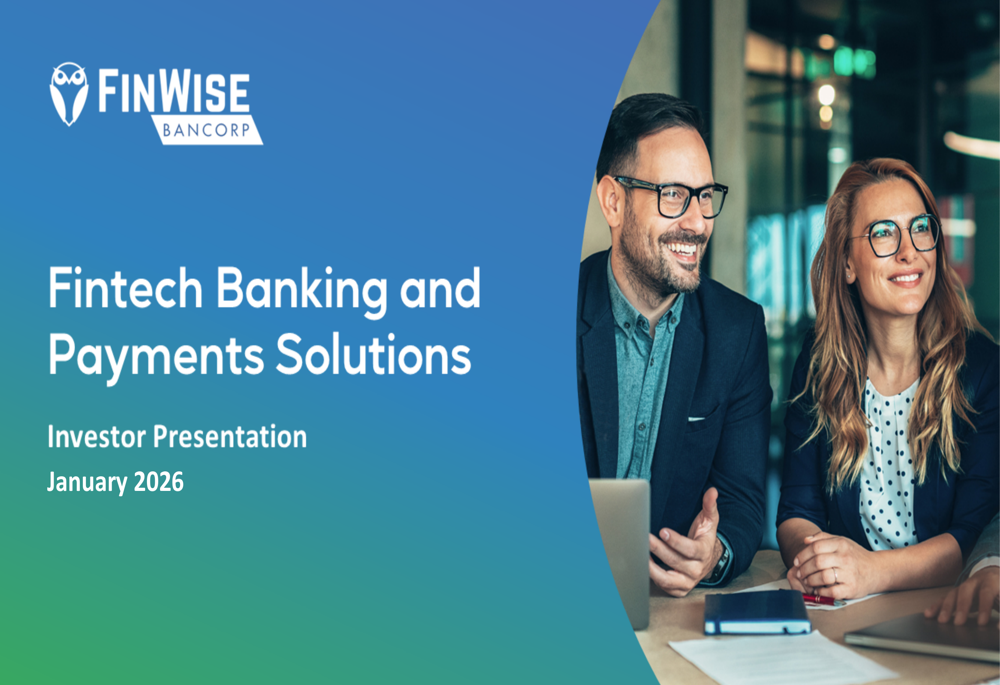 FINWISE
BANCORP

Fintech Banking and Payments Solutions

Investor Presentation
January 2026